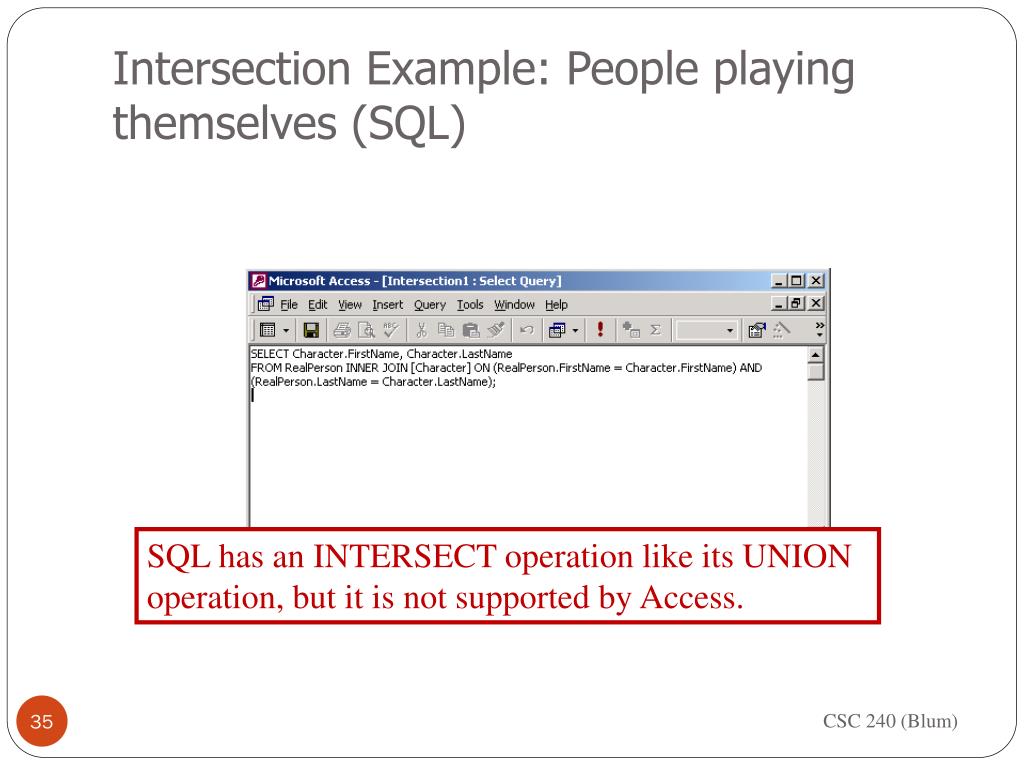 Intersection Example: People playing themselves (SQL)

Microsoft Access - [Intersection1 : Select Query]

File Edit View Insert Query Tools Window Help

SELECT Character.FirstName, Character.LastName
FROM RealPerson INNER JOIN [Character] ON (RealPerson.FirstName = Character.FirstName) AND (RealPerson.LastName = Character.LastName);

SQL has an INTERSECT operation like its UNION operation, but it is not supported by Access.

35

CSC 240 (Blum)